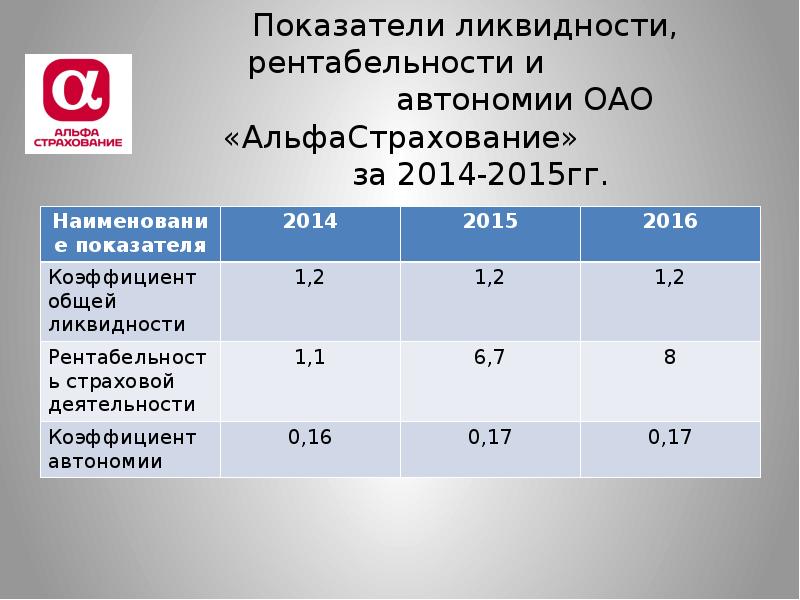 α
АЛЬФА СТРАХОВАНИЕ

Показатели ликвидности, рентабельности и автономии ОАО «АльфаСтрахование» за 2014-2015гг.

| Наименование показателя | 2014 | 2015 | 2016 |
|---|---|---|---|
| Коэффициент общей ликвидности | 1,2 | 1,2 | 1,2 |
| Рентабельность страховой деятельности | 1,1 | 6,7 | 8 |
| Коэффициент автономии | 0,16 | 0,17 | 0,17 |